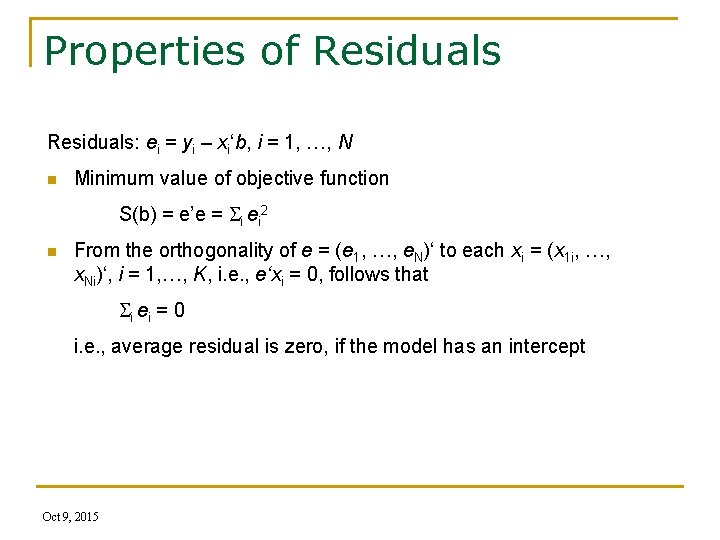 Properties of Residuals

Residuals: $e_i = y_i – x_i‘b$, $i = 1, …, N$

Minimum value of objective function

$S(b) = e’e = \Sigma_i e_i^2$

From the orthogonality of $e = (e_1, …, e_N)‘$ to each $x_i = (x_{1i}, …, x_{Ni})‘$, $i = 1,…, K$, i.e., $e‘x_i = 0$, follows that

$\Sigma_i e_i = 0$

i.e., average residual is zero, if the model has an intercept

Oct 9, 2015